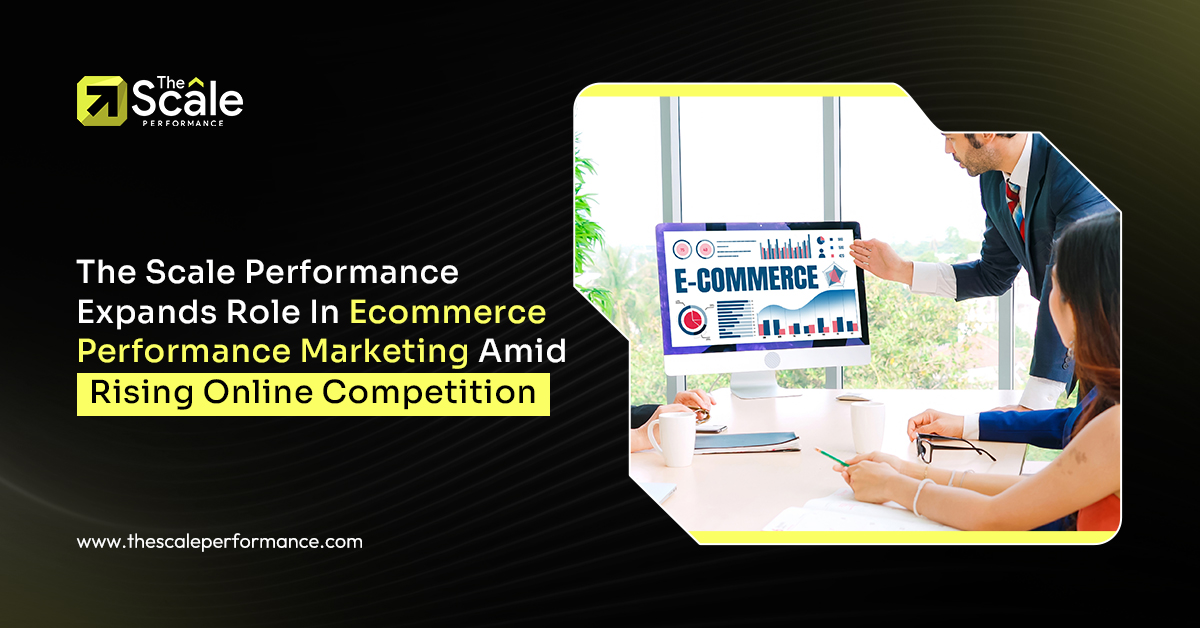 The Scale PERFORMANCE

The Scale Performance Expands Role In Ecommerce Performance Marketing Amid Rising Online Competition

E-COMMERCE

www.thescaleperformance.com